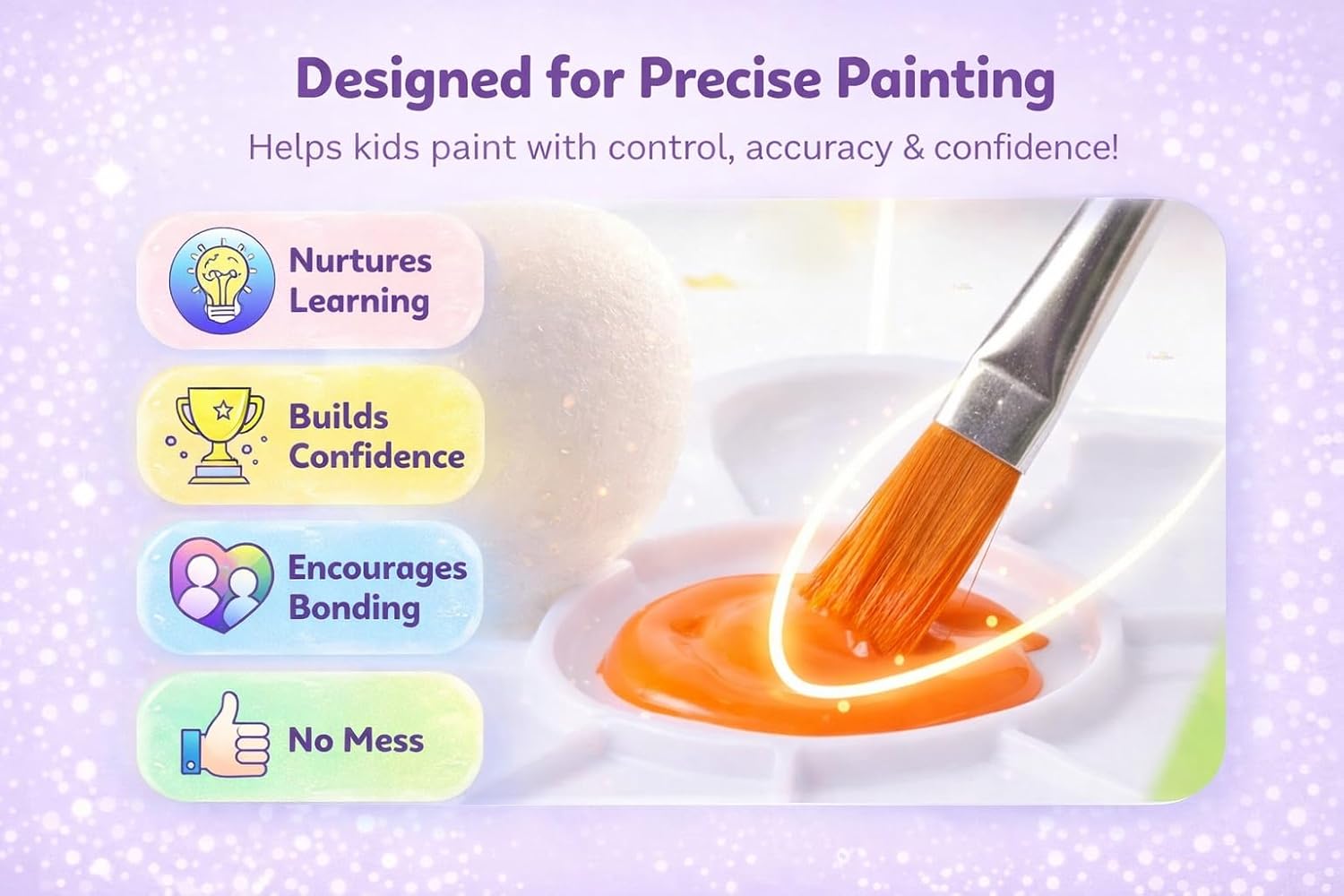 Designed for Precise Painting

Helps kids paint with control, accuracy & confidence!

Nurtures Learning

Builds Confidence

Encourages Bonding

No Mess